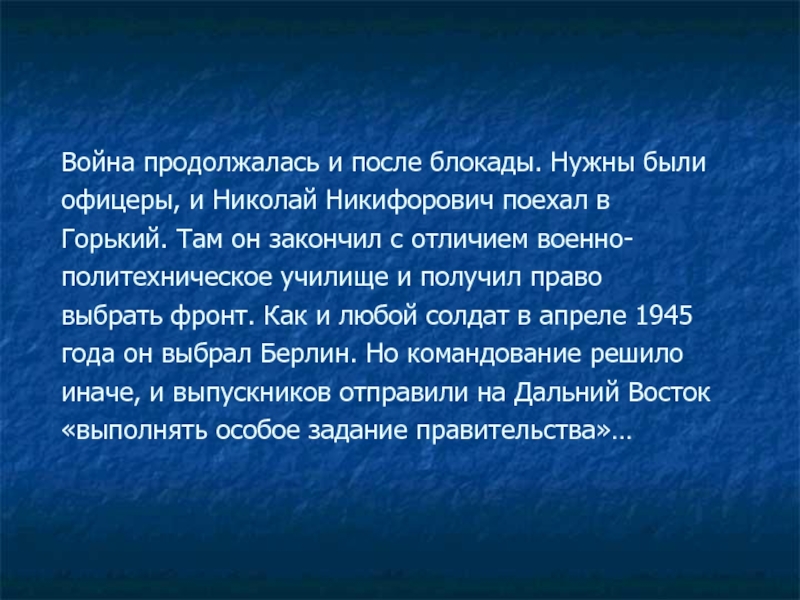 Война продолжалась и после блокады. Нужны были офицеры, и Николай Никифорович поехал в Горький. Там он закончил с отличием военно-политехническое училище и получил право выбрать фронт. Как и любой солдат в апреле 1945 года он выбрал Берлин. Но командование решило иначе, и выпускников отправили на Дальний Восток «выполнять особое задание правительства»…